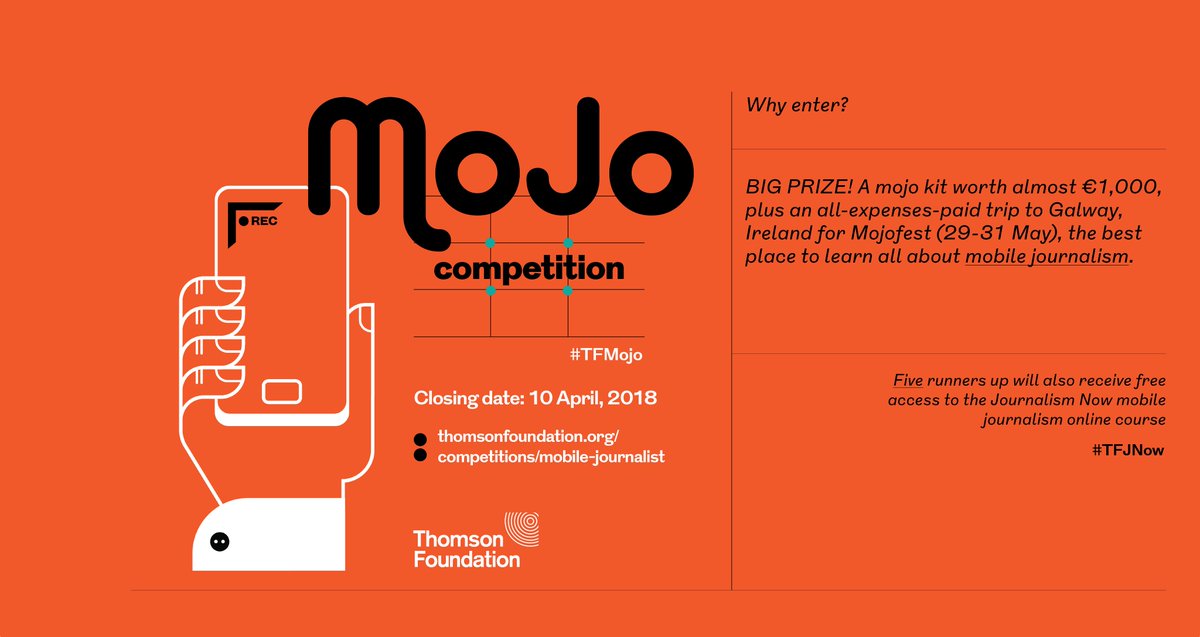 REC

MoJo
competition

#TFMojo

Closing date: 10 April, 2018

thomsonfoundation.org/
competitions/mobile-journalist

Thomson Foundation

Why enter?

BIG PRIZE! A mojo kit worth almost €1,000, plus an all-expenses-paid trip to Galway, Ireland for Mojofest (29-31 May), the best place to learn all about mobile journalism.

Five runners up will also receive free access to the Journalism Now mobile journalism online course

#TFJNow